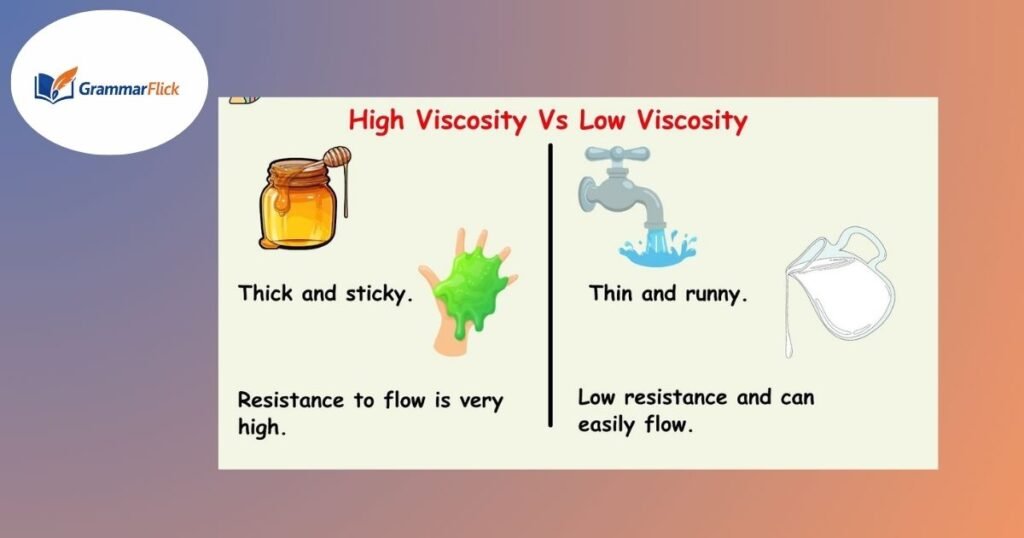 GrammarFlick

High Viscosity Vs Low Viscosity

Thick and sticky.

Resistance to flow is very high.

Thin and runny.

Low resistance and can easily flow.